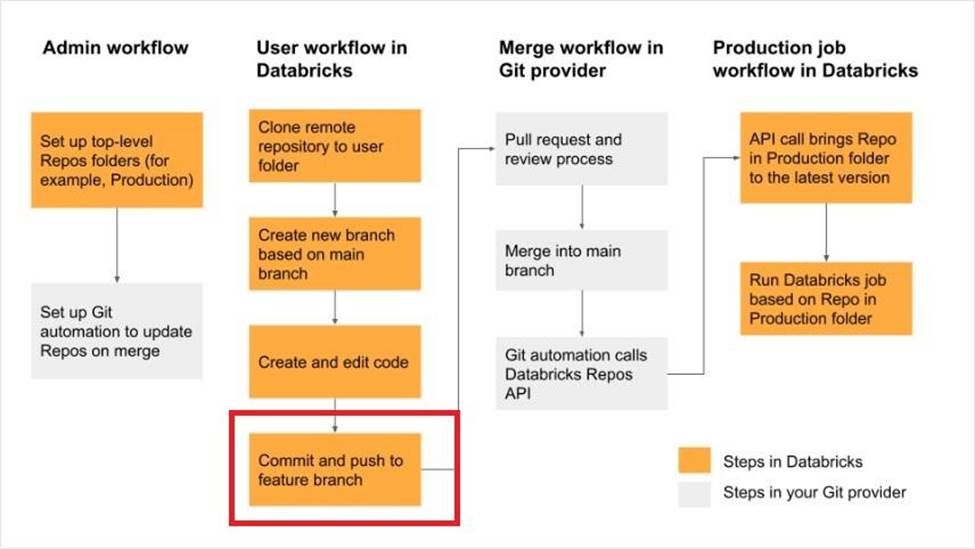 Admin workflow

Set up top-level Repos folders (for example, Production)

Set up Git automation to update Repos on merge

User workflow in Databricks

Clone remote repository to user folder

Create new branch based on main branch

Create and edit code

Commit and push to feature branch

Merge workflow in Git provider

Pull request and review process

Merge into main branch

Git automation calls Databricks Repos API

Production job workflow in Databricks

API call brings Repo in Production folder to the latest version

Run Databricks job based on Repo in Production folder

Steps in Databricks

Steps in your Git provider